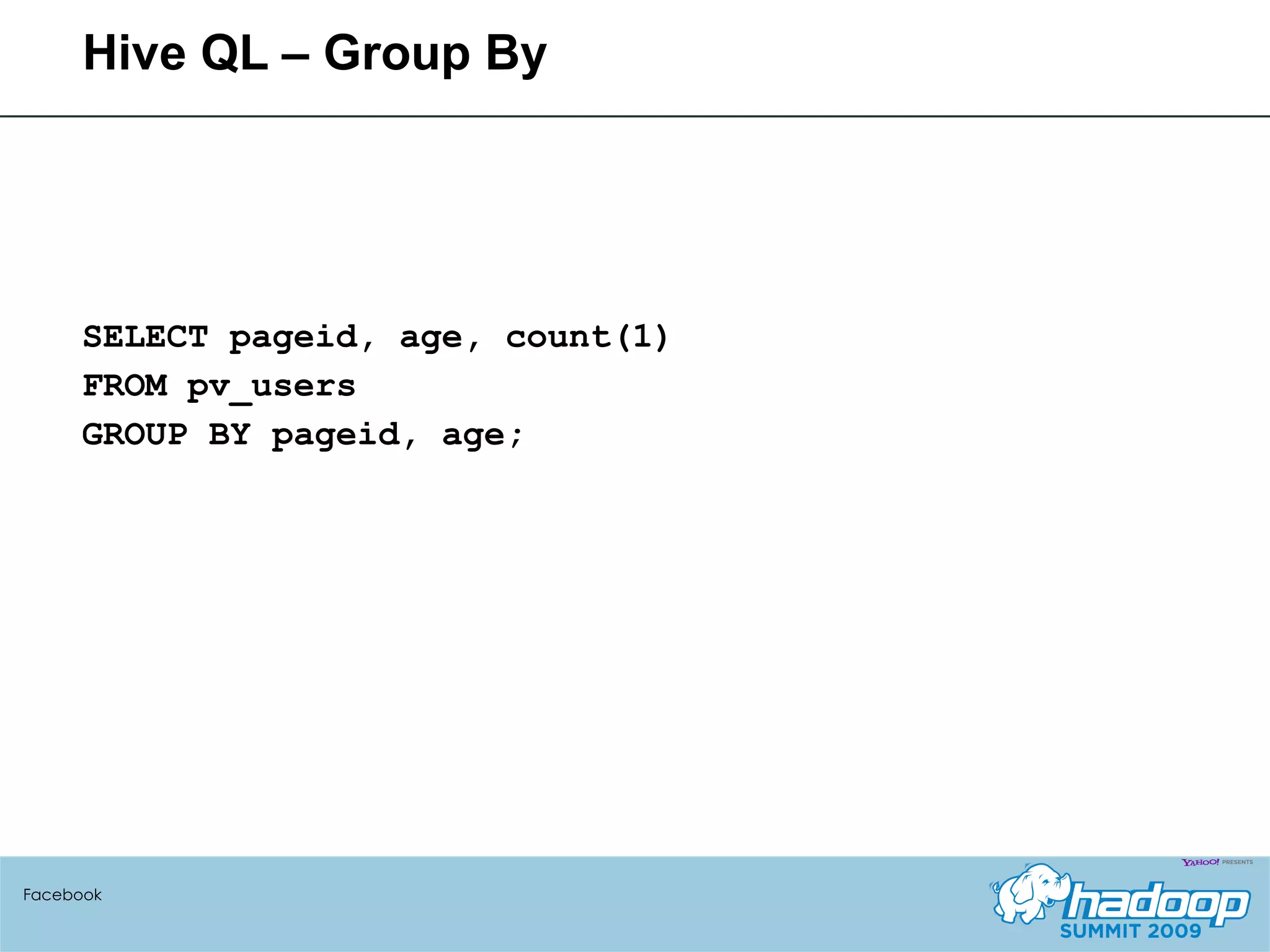 Hive QL – Group By

SELECT pageid, age, count(1)
FROM pv_users
GROUP BY pageid, age;

Facebook

YAHOO! PRESENTS
hadoop
SUMMIT 2009